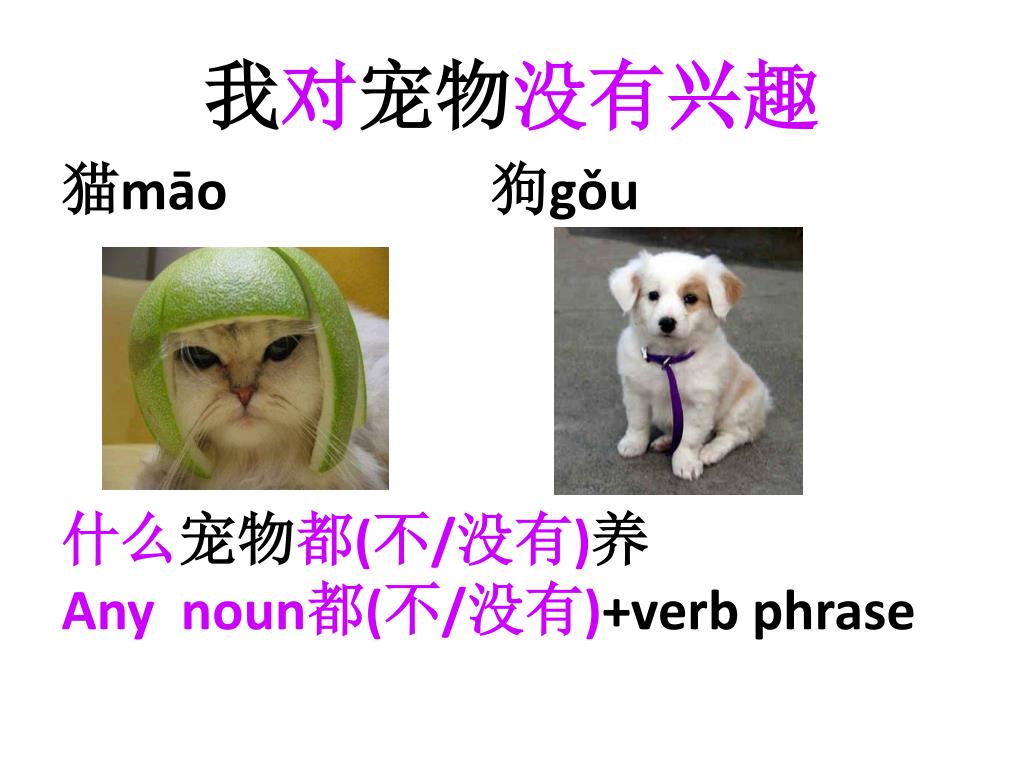 我对宠物没有兴趣

猫māo 狗gǒu

什么宠物都(不/没有)养
Any noun都(不/没有)+verb phrase